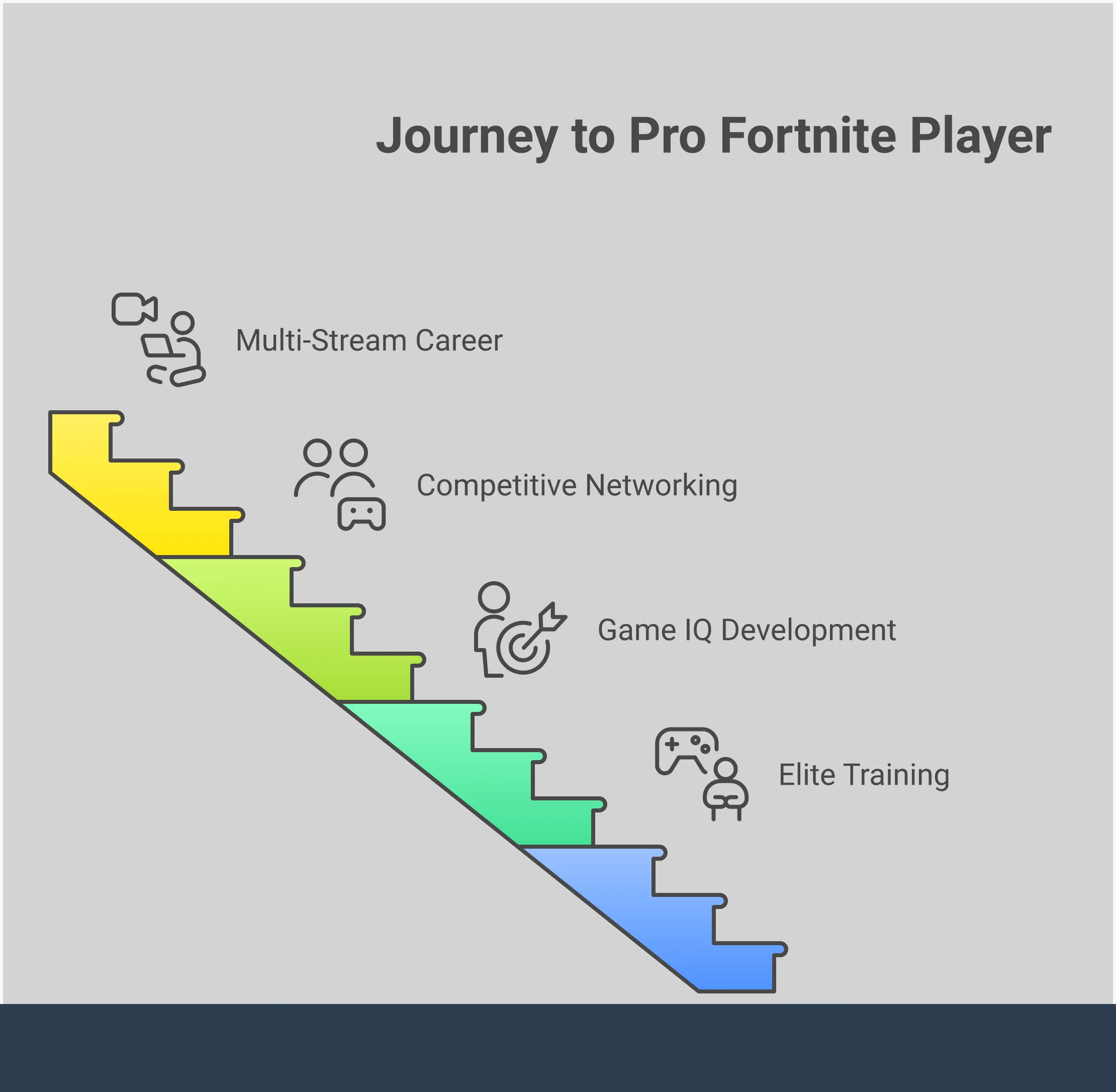 Journey to Pro Fortnite Player

Multi-Stream Career

Competitive Networking

Game IQ Development

Elite Training